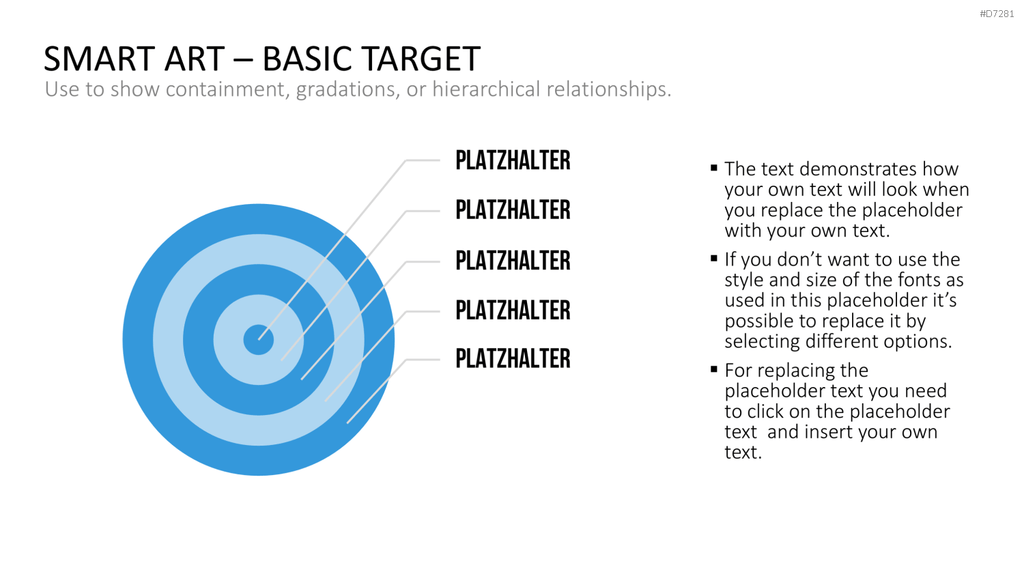 #D7281

SMART ART – BASIC TARGET
Use to show containment, gradations, or hierarchical relationships.

PLATZHALTER
PLATZHALTER
PLATZHALTER
PLATZHALTER
PLATZHALTER

▪ The text demonstrates how your own text will look when you replace the placeholder with your own text.
▪ If you don't want to use the style and size of the fonts as used in this placeholder it's possible to replace it by selecting different options.
▪ For replacing the placeholder text you need to click on the placeholder text and insert your own text.